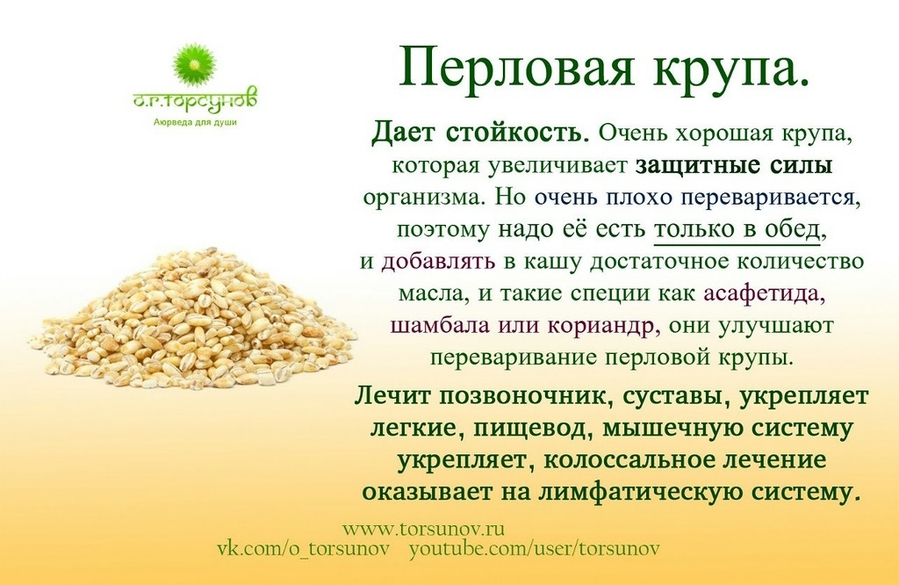 О.Г.ТОРСУНОВ
Аюрведа для души

Перловая крупа.

Дает стойкость. Очень хорошая крупа, которая увеличивает защитные силы организма. Но очень плохо переваривается, поэтому надо её есть только в обед, и добавлять в кашу достаточное количество масла, и такие специи как асафетида, шамбала или кориандр, они улучшают переваривание перловой крупы.

Лечит позвоночник, суставы, укрепляет легкие, пищевод, мышечную систему укрепляет, колоссальное лечение оказывает на лимфатическую систему.

www.torsunov.ru
vk.com/o_torsunov youtube.com/user/torsunov